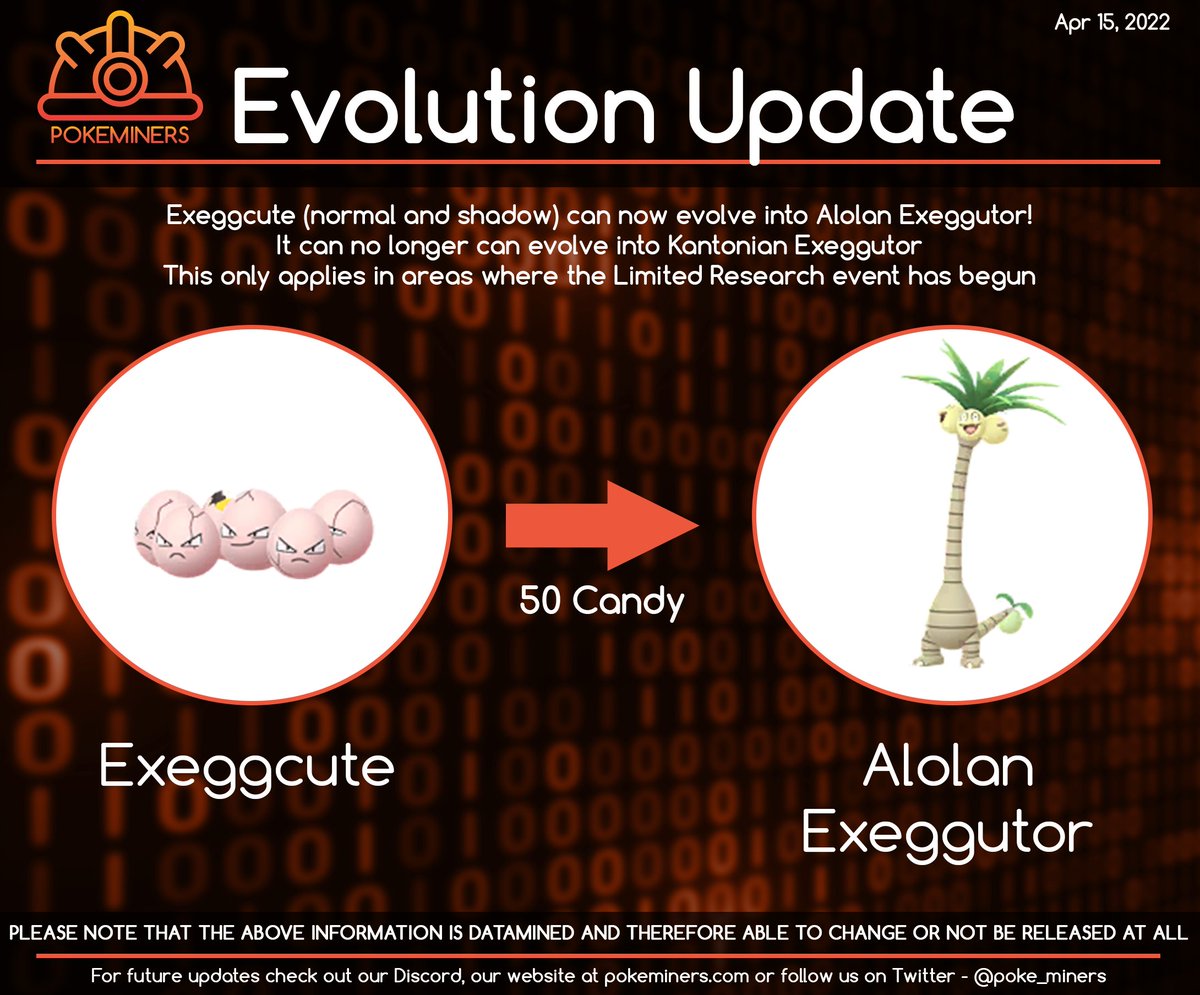 Apr 15, 2022

POKEMINERS

Evolution Update

Exeggcute (normal and shadow) can now evolve into Alolan Exeggutor!
It can no longer can evolve into Kantonian Exeggutor
This only applies in areas where the Limited Research event has begun

50 Candy

Exeggcute

Alolan Exeggutor

PLEASE NOTE THAT THE ABOVE INFORMATION IS DATAMINED AND THEREFORE ABLE TO CHANGE OR NOT BE RELEASED AT ALL

For future updates check out our Discord, our website at pokeminers.com or follow us on Twitter - @poke_miners